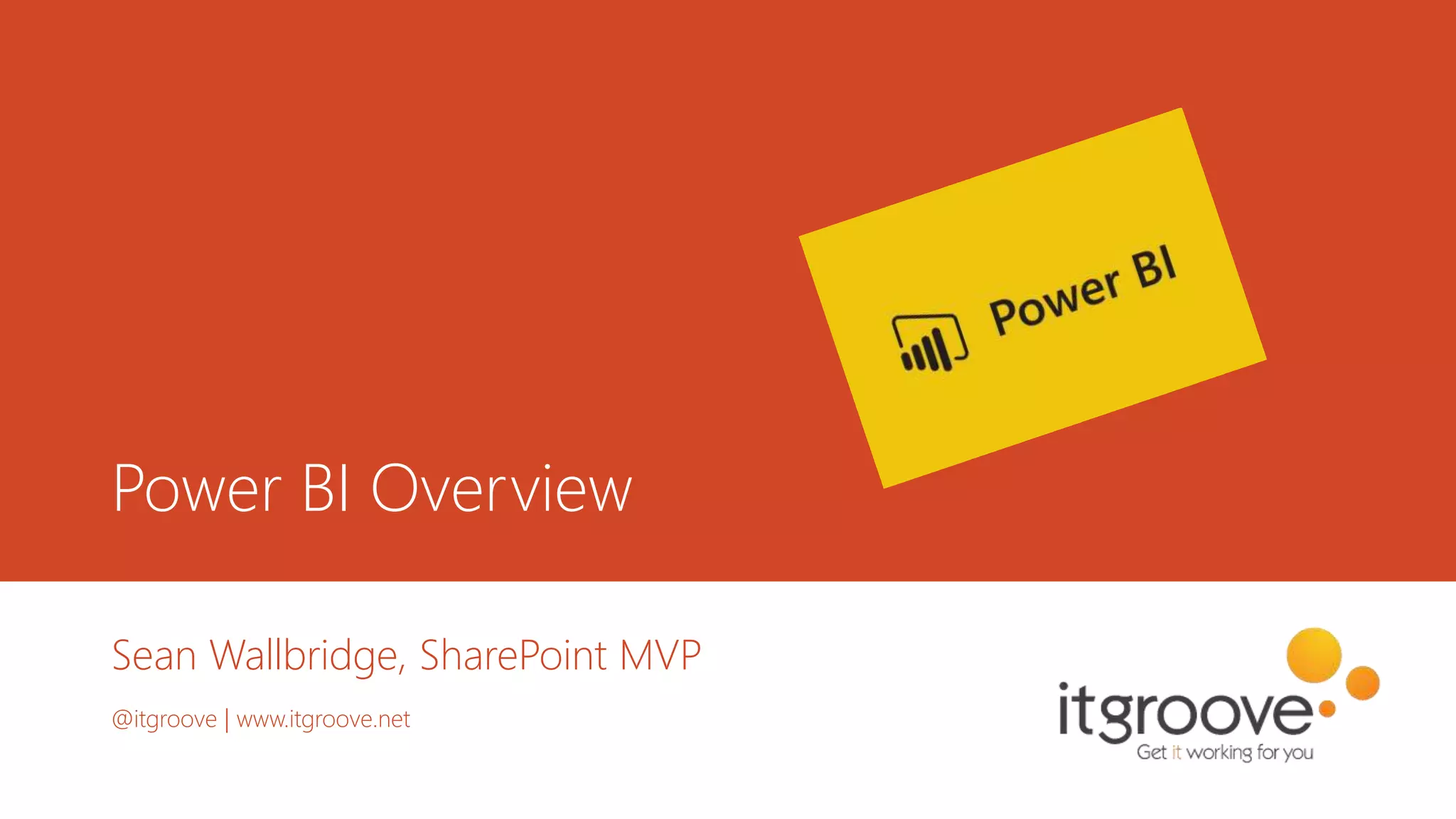 Power BI

Power BI Overview

Sean Wallbridge, SharePoint MVP

@itgroove | www.itgroove.net

itgroove
Get it working for you